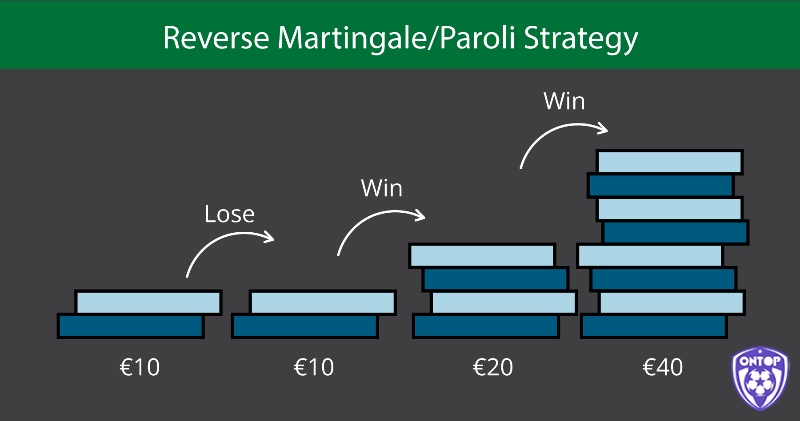 Reverse Martingale/Paroli Strategy

Lose

Win

Win

€10

€10

€20

€40

ONTOP